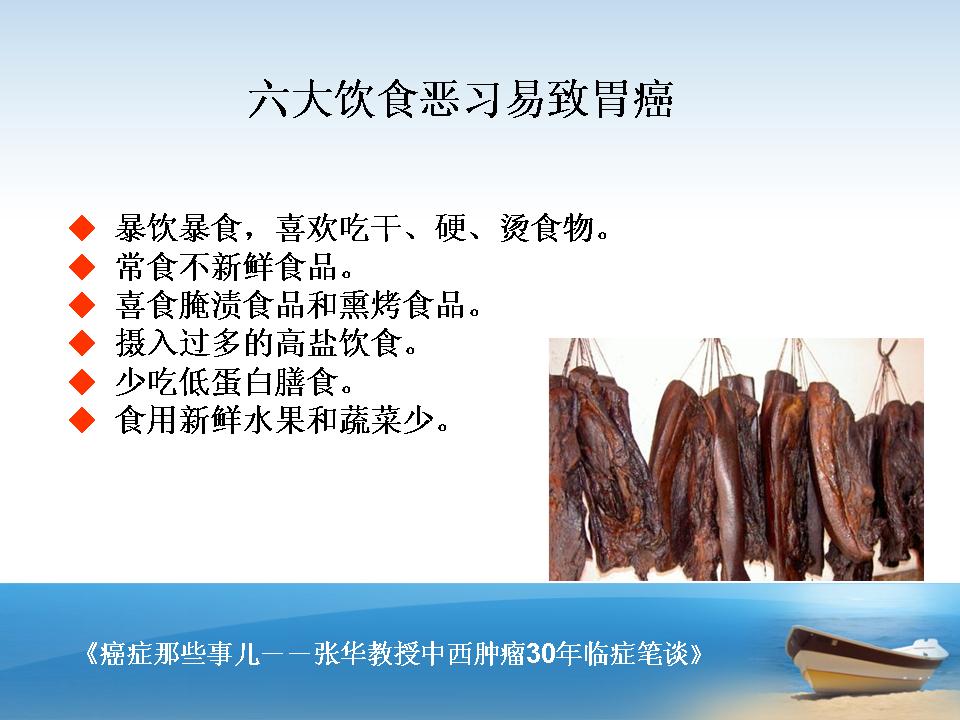 六大饮食恶习易致胃癌

◆ 暴饮暴食，喜欢吃干、硬、烫食物。
◆ 常食不新鲜食品。
◆ 喜食腌渍食品和熏烤食品。
◆ 摄入过多的高盐饮食。
◆ 少吃低蛋白膳食。
◆ 食用新鲜水果和蔬菜少。

《癌症那些事儿——张华教授中西肿瘤30年临症笔谈》